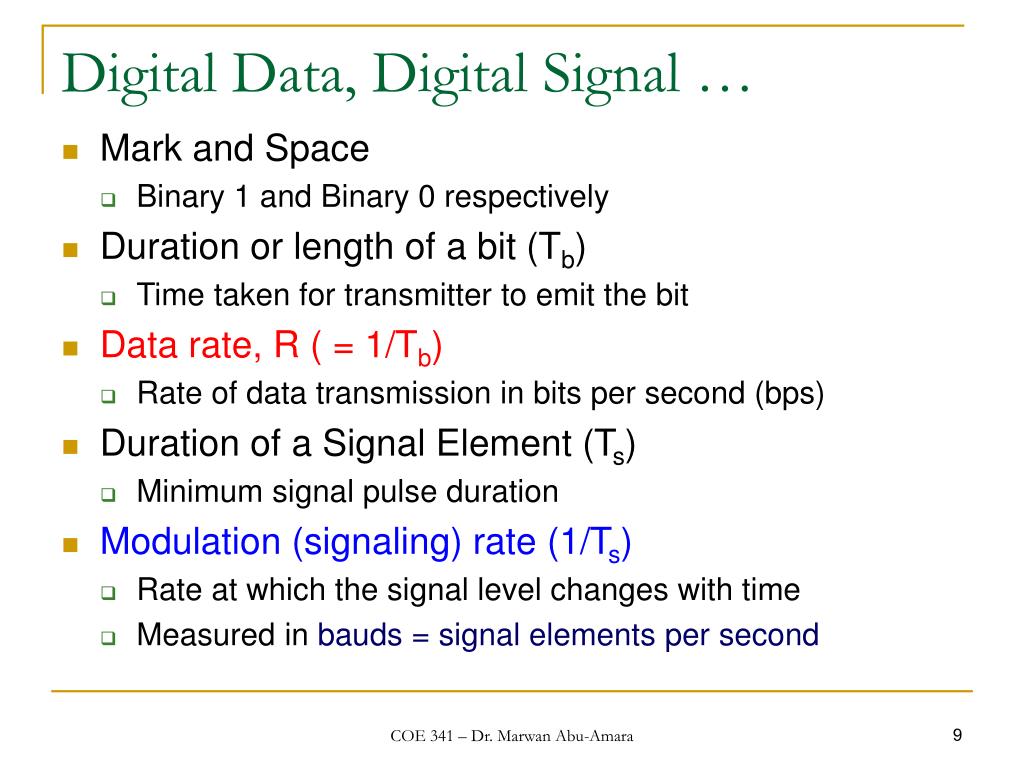 Digital Data, Digital Signal …

Mark and Space

Binary 1 and Binary 0 respectively

Duration or length of a bit ($T_b$)

Time taken for transmitter to emit the bit

Data rate, R ( = $1/T_b$)

Rate of data transmission in bits per second (bps)

Duration of a Signal Element ($T_s$)

Minimum signal pulse duration

Modulation (signaling) rate ($1/T_s$)

Rate at which the signal level changes with time

Measured in bauds = signal elements per second

COE 341 – Dr. Marwan Abu-Amara

9